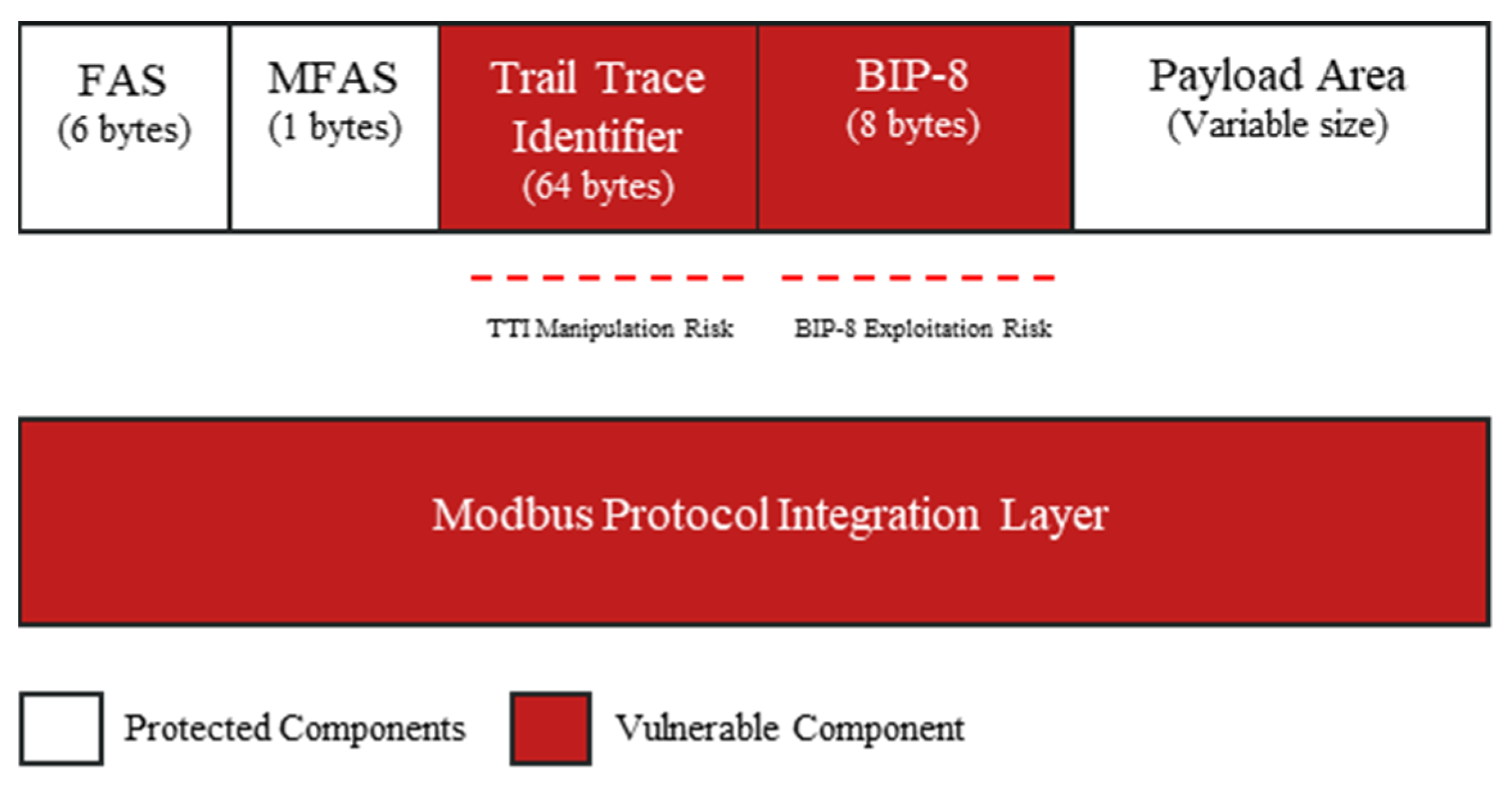 FAS
(6 bytes)

MFAS
(1 bytes)

Trail Trace Identifier
(64 bytes)

BIP-8
(8 bytes)

Payload Area
(Variable size)

TTI Manipulation Risk

BIP-8 Exploitation Risk

Modbus Protocol Integration Layer

Protected Components

Vulnerable Component